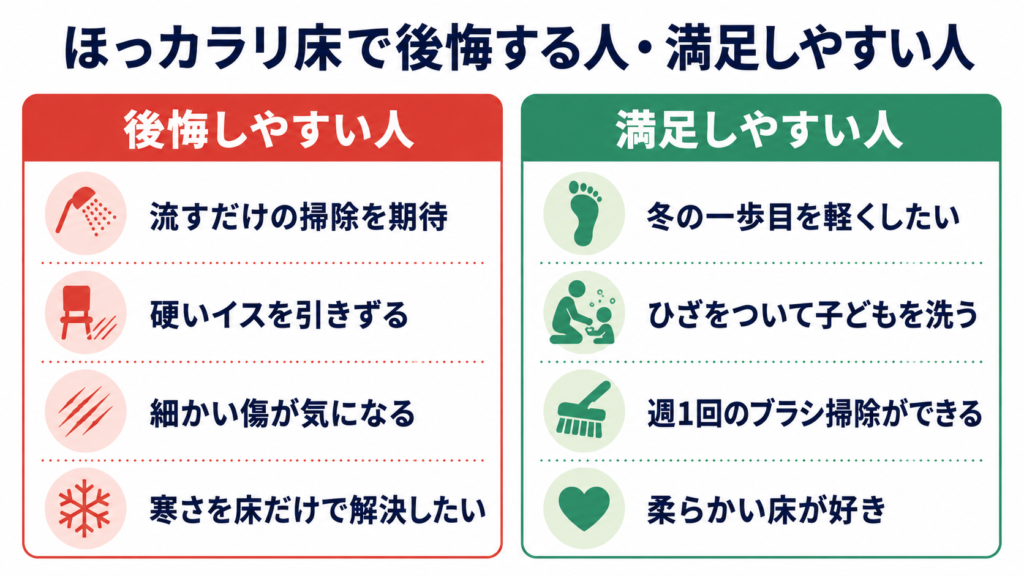 ほっカラリ床で後悔する人・満足しやすい人

後悔しやすい人

流すだけの掃除を期待

硬いイスを引きずる

細かい傷が気になる

寒さを床だけで解決したい

満足しやすい人

冬の一歩目を軽くしたい

ひざをついて子どもを洗う

週1回のブラシ掃除ができる

柔らかい床が好き